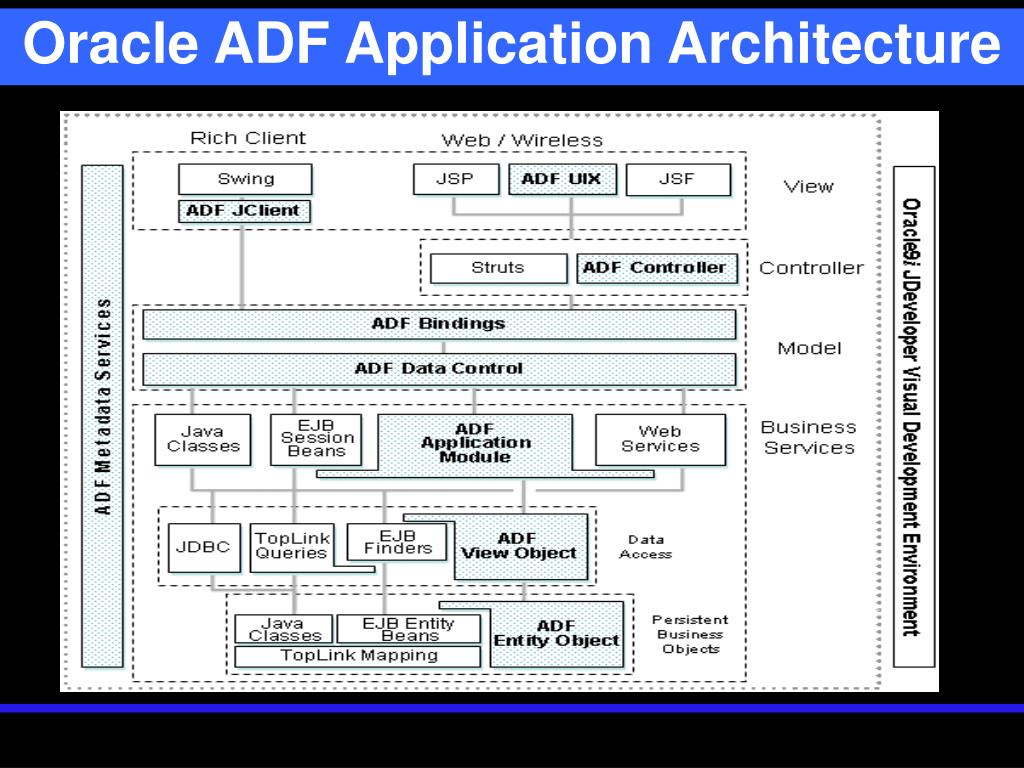 Oracle ADF Application Architecture

ADF Metadata Services

Rich Client

Web / Wireless

Swing

ADF JClient

JSP

ADF UIX

JSF

View

Struts

ADF Controller

Controller

ADF Bindings

ADF Data Control

Model

Java Classes

EJB Session Beans

ADF Application Module

Web Services

Business Services

JDBC

TopLink Queries

EJB Finders

ADF View Object

Data Access

Java Classes

EJB Entity Beans

TopLink Mapping

ADF Entity Object

Persistent Business Objects

Oracle9i JDeveloper Visual Development Environment